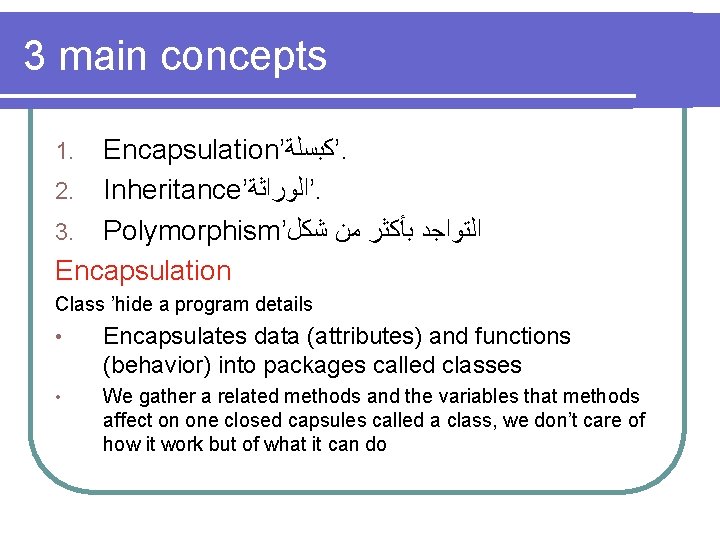 3 main concepts

1. Encapsulation’كبسلة’.
2. Inheritance’الوراثة’.
3. Polymorphism’التواجد بأكثر من شكل

Encapsulation

Class ’hide a program details

• Encapsulates data (attributes) and functions (behavior) into packages called classes
• We gather a related methods and the variables that methods affect on one closed capsules called a class, we don’t care of how it work but of what it can do